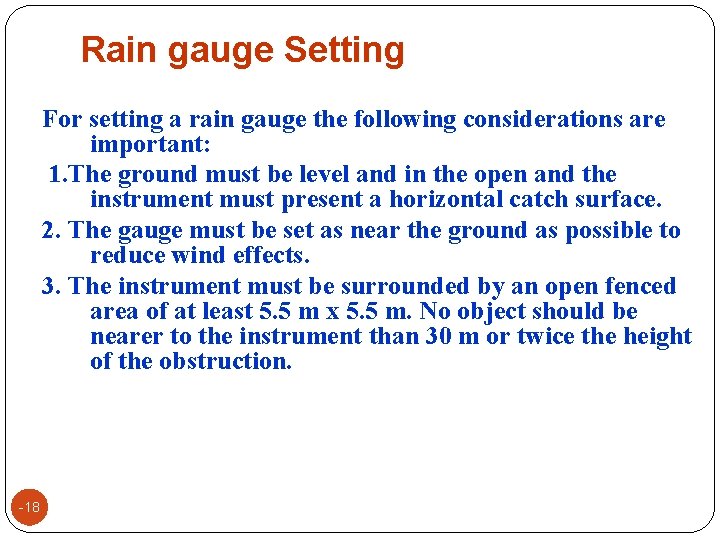 Rain gauge Setting

For setting a rain gauge the following considerations are important:

1.The ground must be level and in the open and the instrument must present a horizontal catch surface.

2. The gauge must be set as near the ground as possible to reduce wind effects.

3. The instrument must be surrounded by an open fenced area of at least 5.5 m x 5.5 m. No object should be nearer to the instrument than 30 m or twice the height of the obstruction.

-18